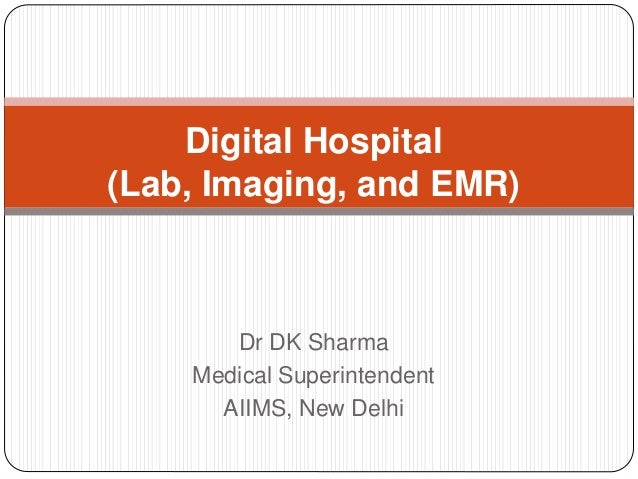 Digital Hospital
(Lab, Imaging, and EMR)

Dr DK Sharma
Medical Superintendent
AIIMS, New Delhi